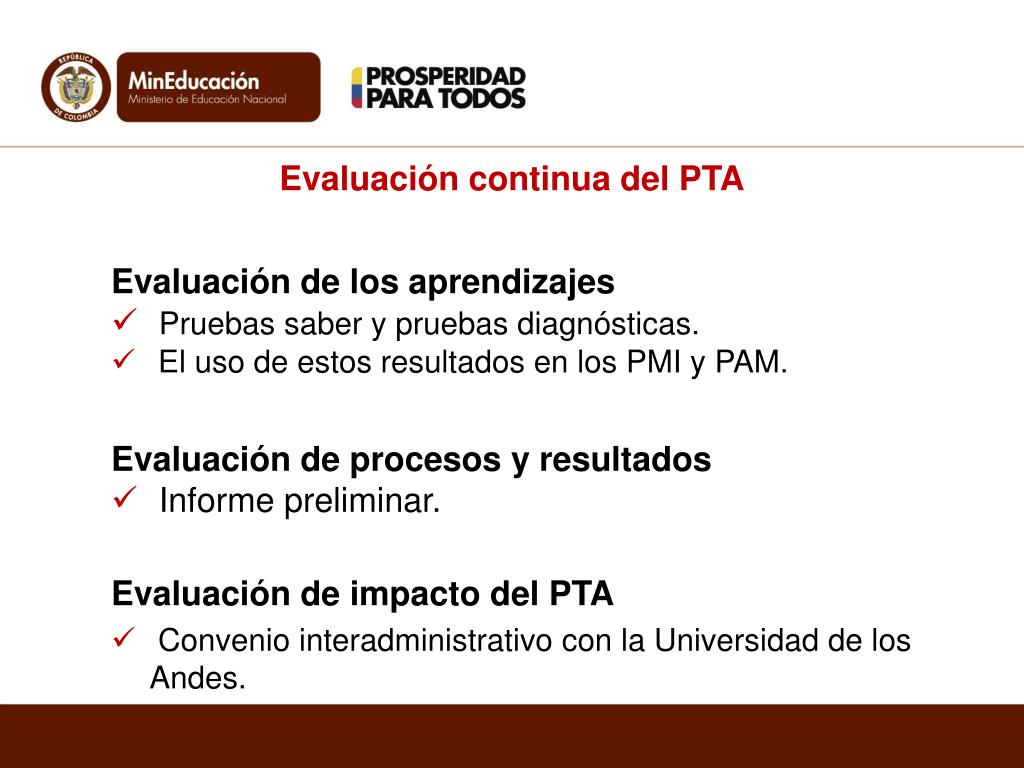 REPÚBLICA DE COLOMBIA

MinEducación
Ministerio de Educación Nacional

PROSPERIDAD PARA TODOS

Evaluación continua del PTA

Evaluación de los aprendizajes
✓ Pruebas saber y pruebas diagnósticas.
✓ El uso de estos resultados en los PMI y PAM.

Evaluación de procesos y resultados
✓ Informe preliminar.

Evaluación de impacto del PTA
✓ Convenio interadministrativo con la Universidad de los Andes.